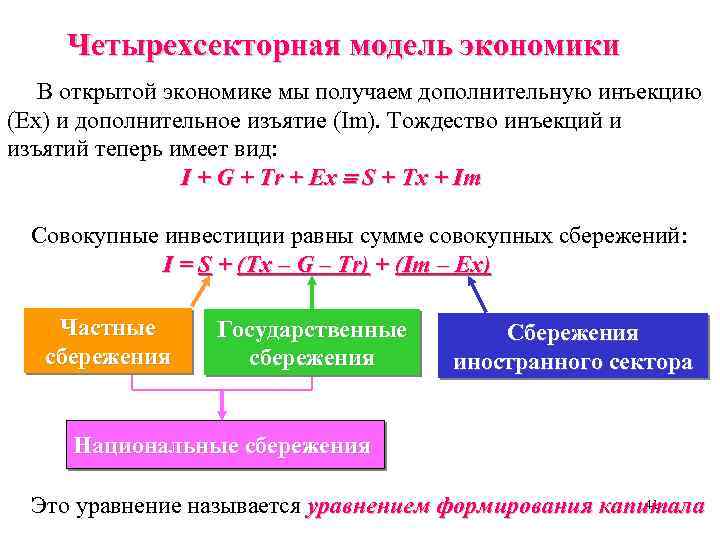 Четырехсекторная модель экономики

В открытой экономике мы получаем дополнительную инъекцию (Ex) и дополнительное изъятие (Im). Тождество инъекций и изъятий теперь имеет вид:

$I + G + Tr + Ex \equiv S + Tx + Im$

Совокупные инвестиции равны сумме совокупных сбережений:

$I = S + (Tx - G - Tr) + (Im - Ex)$

Частные сбережения

Государственные сбережения

Сбережения иностранного сектора

Национальные сбережения

Это уравнение называется уравнением формирования капитала